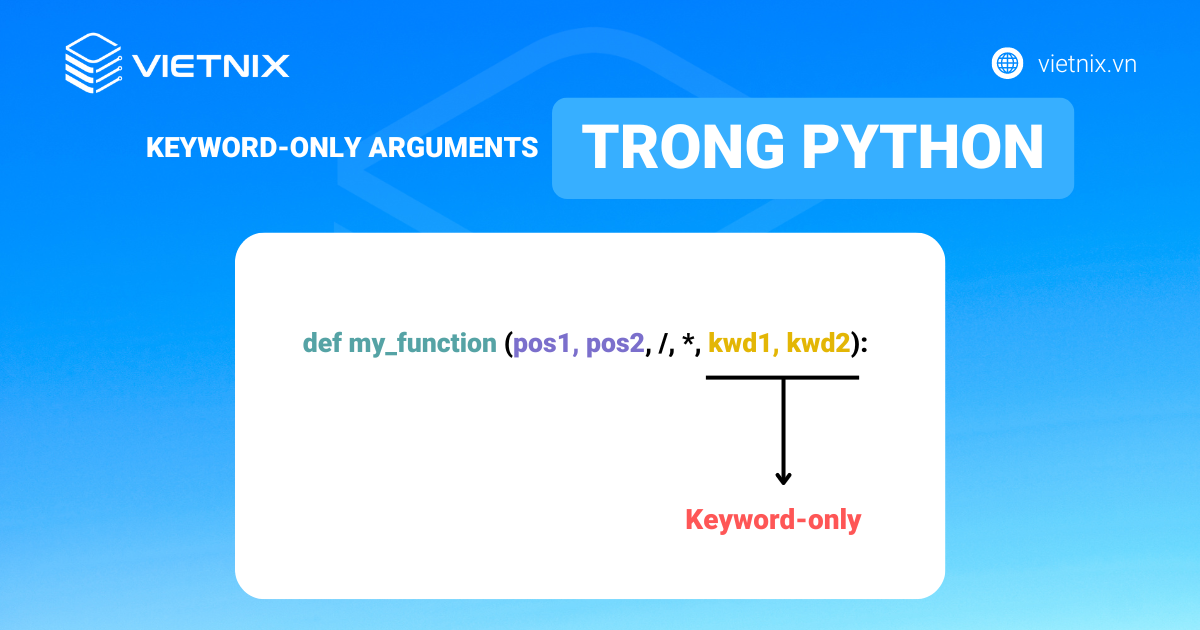 VIETNIX

vietnix.vn

KEYWORD-ONLY ARGUMENTS TRONG PYTHON

def my_function (pos1, pos2, /, *, kwd1, kwd2):

Keyword-only